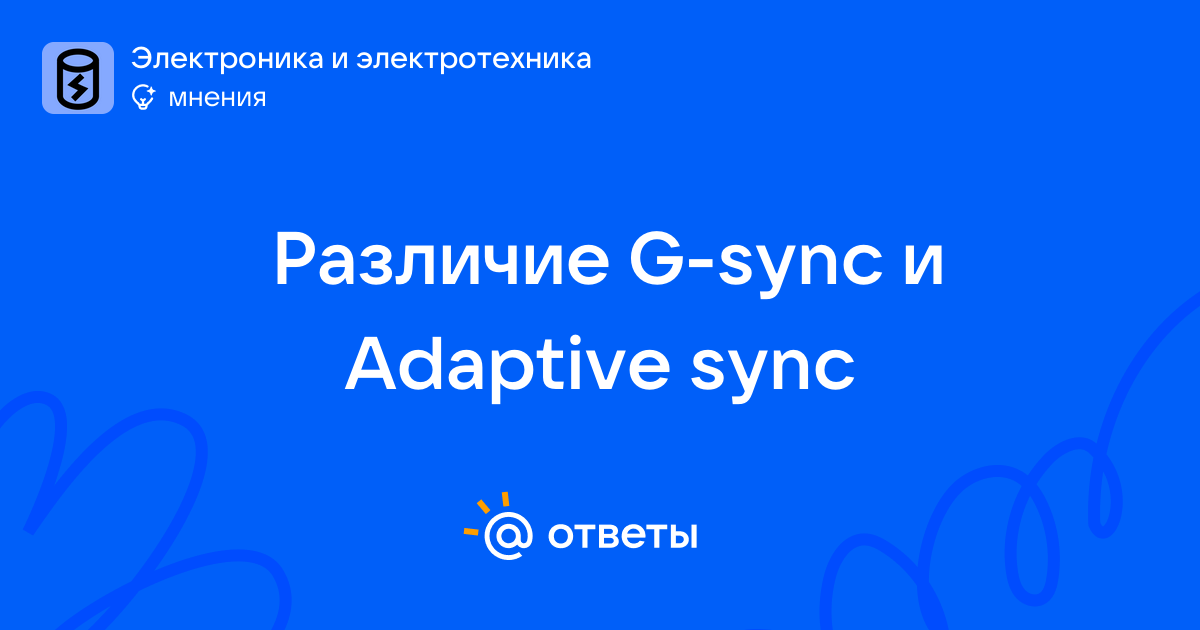 Электроника и электротехника
мнения

Различие G-sync и Adaptive sync

@ ответы